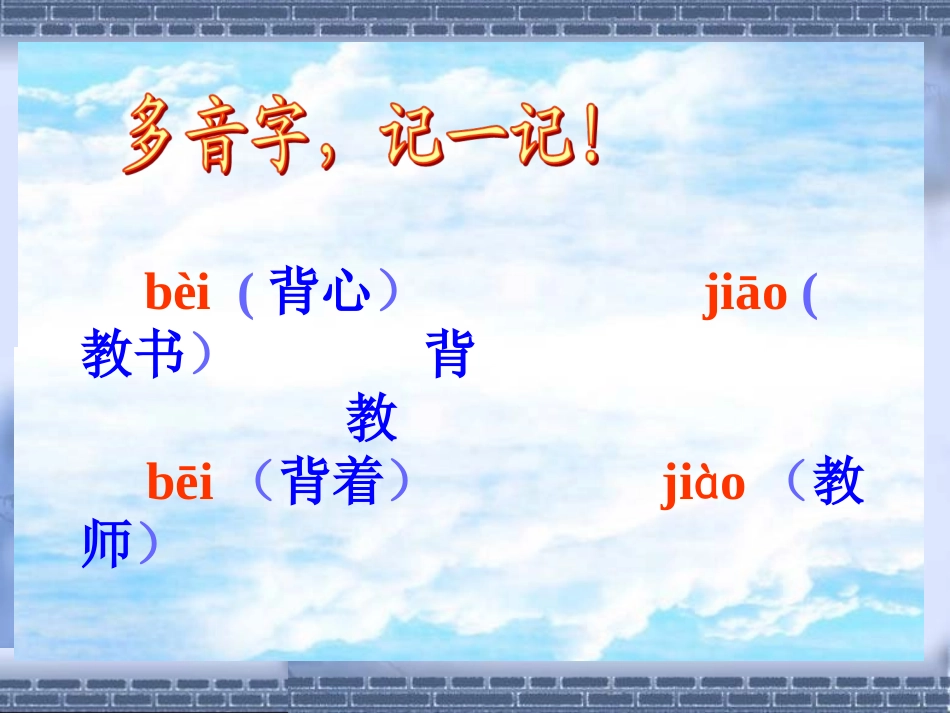 多音字，记一记！

bèi （背心） jiāo (教书) 背

教

bēi （背着） jiào （教师）